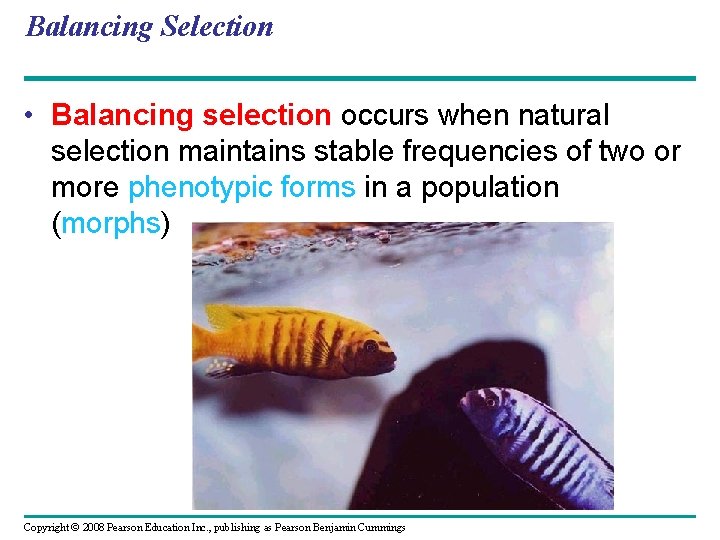 Balancing Selection

• Balancing selection occurs when natural selection maintains stable frequencies of two or more phenotypic forms in a population (morphs)

Copyright © 2008 Pearson Education Inc., publishing as Pearson Benjamin Cummings